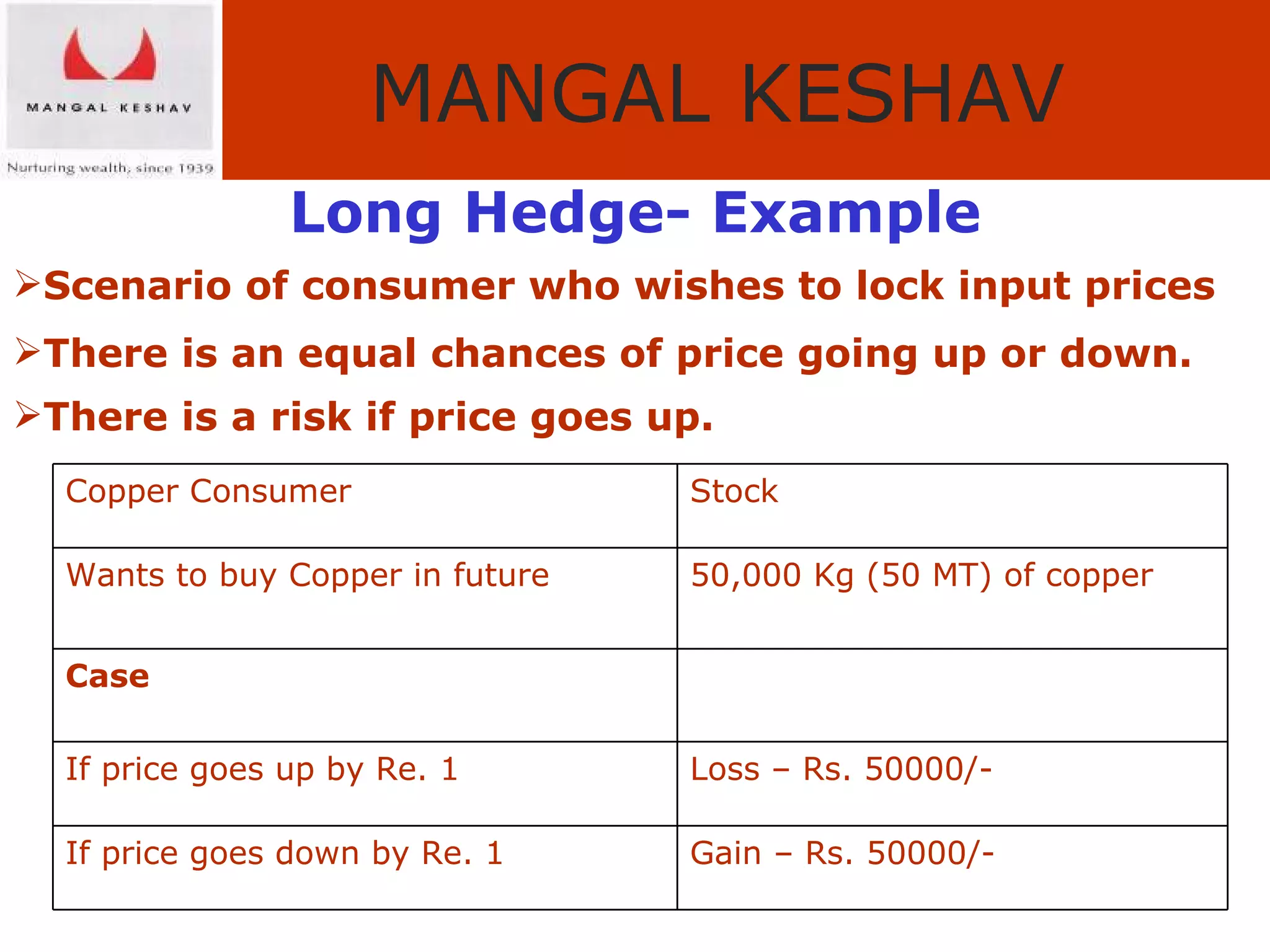 MANGAL KESHAV

Nurturing wealth, since 1939

MANGAL KESHAV

Long Hedge- Example

➢Scenario of consumer who wishes to lock input prices

➢There is an equal chances of price going up or down.

➢There is a risk if price goes up.

| Copper Consumer | Stock |
|---|---|
| Wants to buy Copper in future | 50,000 Kg (50 MT) of copper |
| **Case** | |
| If price goes up by Re. 1 | Loss – Rs. 50000/- |
| If price goes down by Re. 1 | Gain – Rs. 50000/- |